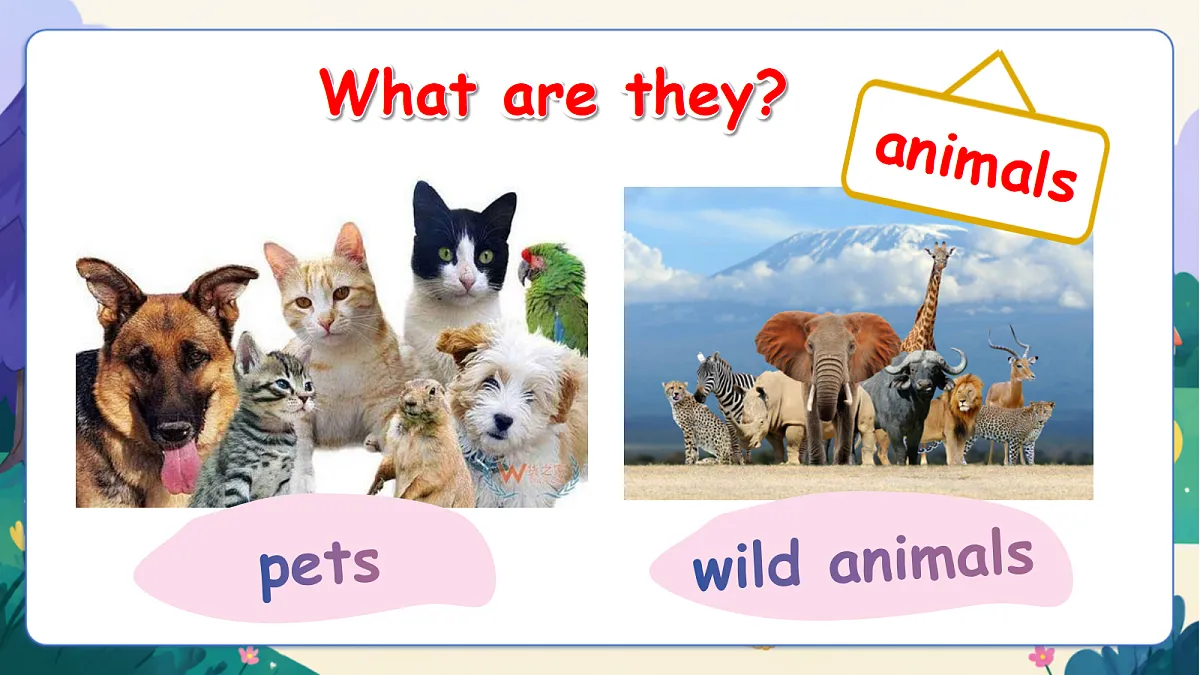 What are they?

animals

pets

wild animals